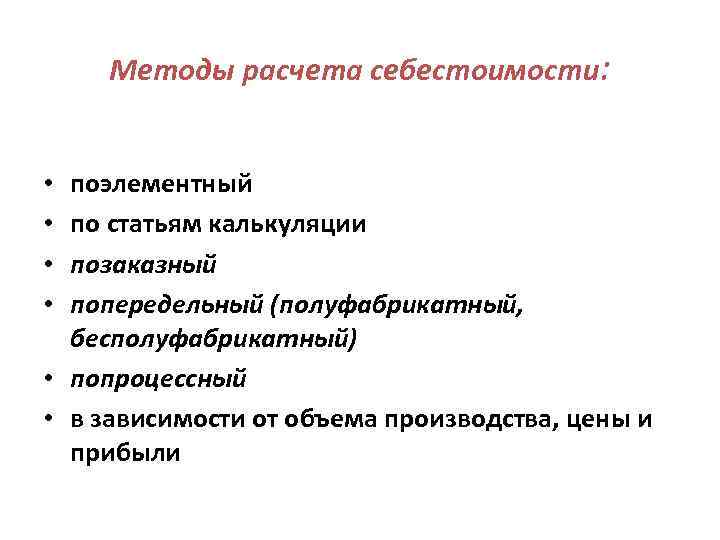 Методы расчета себестоимости:

• поэлементный
• по статьям калькуляции
• позаказный
• попередельный (полуфабрикатный, бесполуфабрикатный)
• попроцессный
• в зависимости от объема производства, цены и прибыли